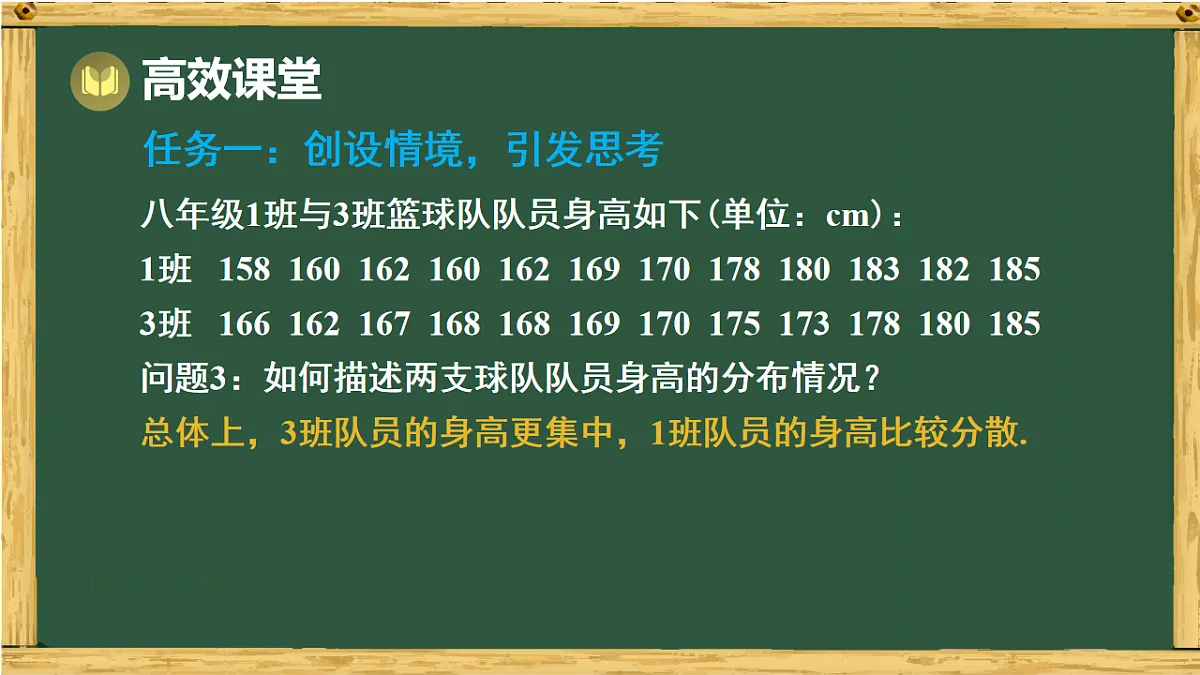 高效课堂

任务一：创设情境，引发思考

八年级1班与3班篮球队队员身高如下(单位：cm)：

1班 158 160 162 160 162 169 170 178 180 183 182 185

3班 166 162 167 168 168 169 170 175 173 178 180 185

问题3：如何描述两支球队队员身高的分布情况？

总体上，3班队员的身高更集中，1班队员的身高比较分散.